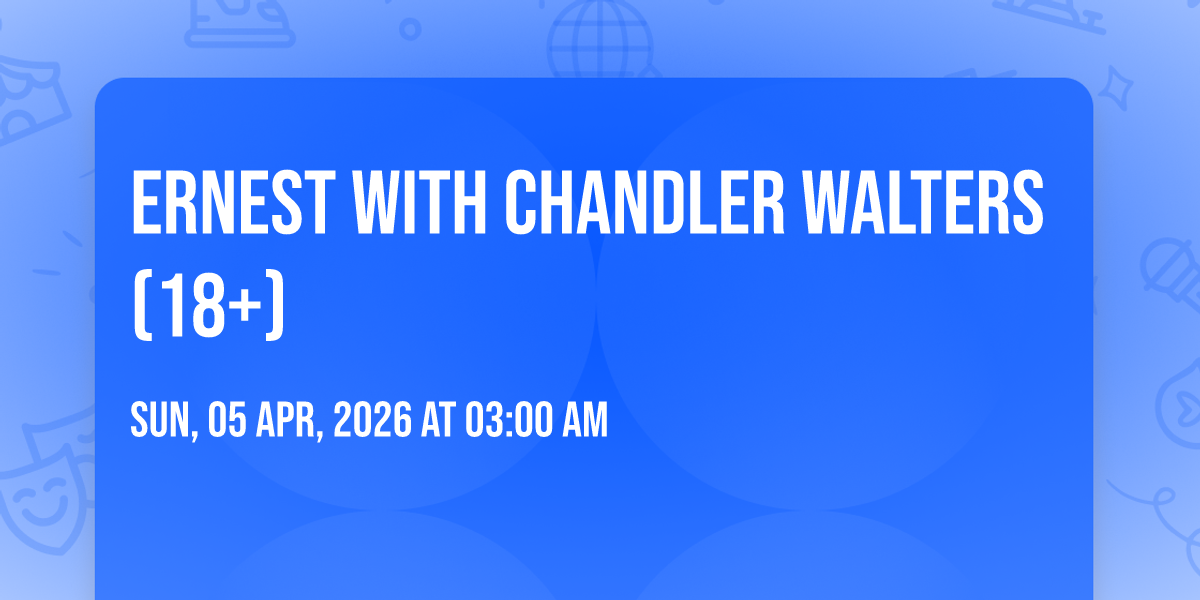 ERNEST WITH CHANDLER WALTERS (18+)

SUN, 05 APR, 2026 AT 03:00 AM